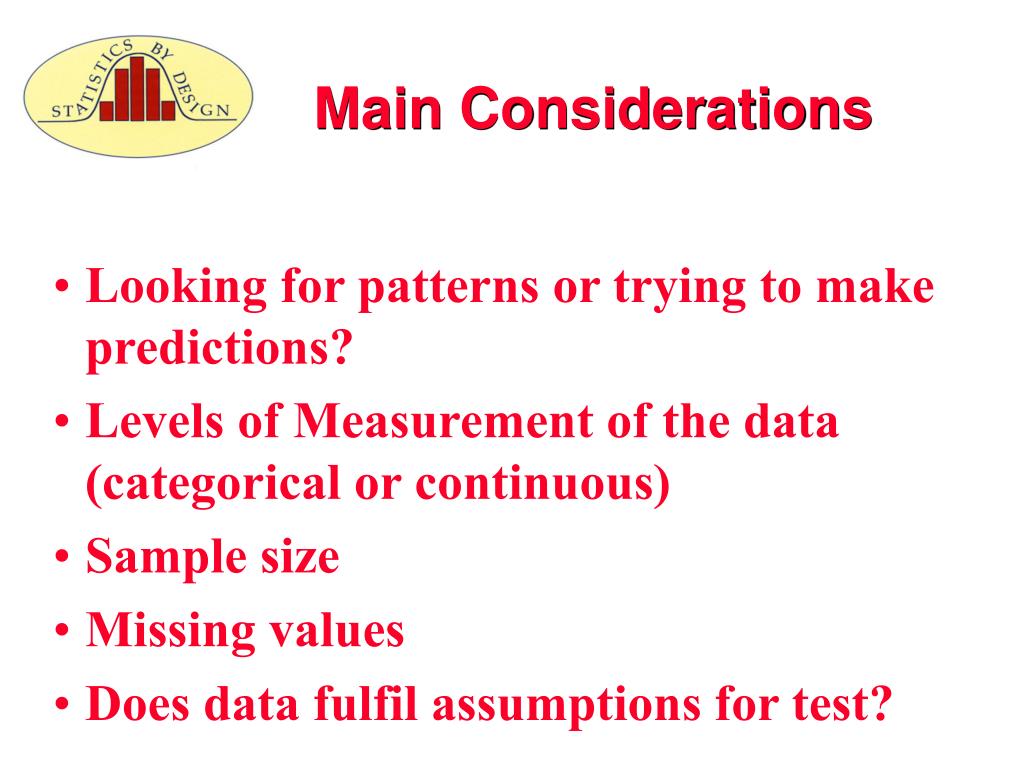 STATISTICS BY DESIGN

Main Considerations

• Looking for patterns or trying to make predictions?
• Levels of Measurement of the data (categorical or continuous)
• Sample size
• Missing values
• Does data fulfil assumptions for test?